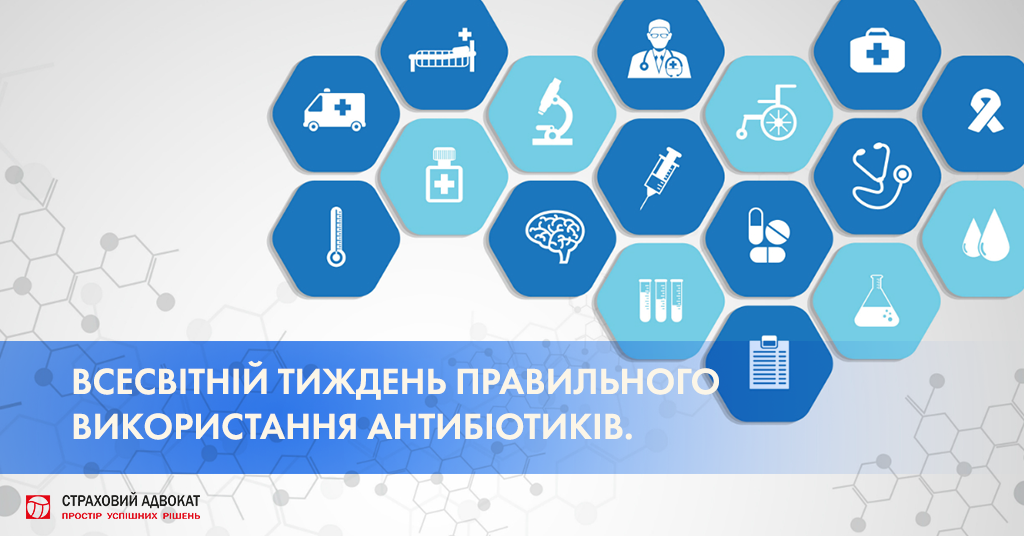 ВСЕСВІТНІЙ ТИЖДЕНЬ ПРАВИЛЬНОГО ВИКОРИСТАННЯ АНТИБІОТИКІВ.

СТРАХОВИЙ АДВОКАТ
ПРОСТІР УСПІШНИХ РІШЕНЬ